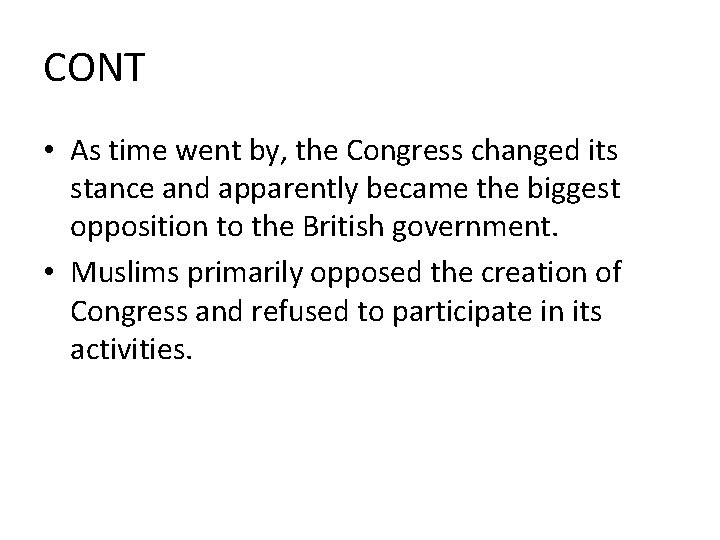 CONT

• As time went by, the Congress changed its stance and apparently became the biggest opposition to the British government.
• Muslims primarily opposed the creation of Congress and refused to participate in its activities.